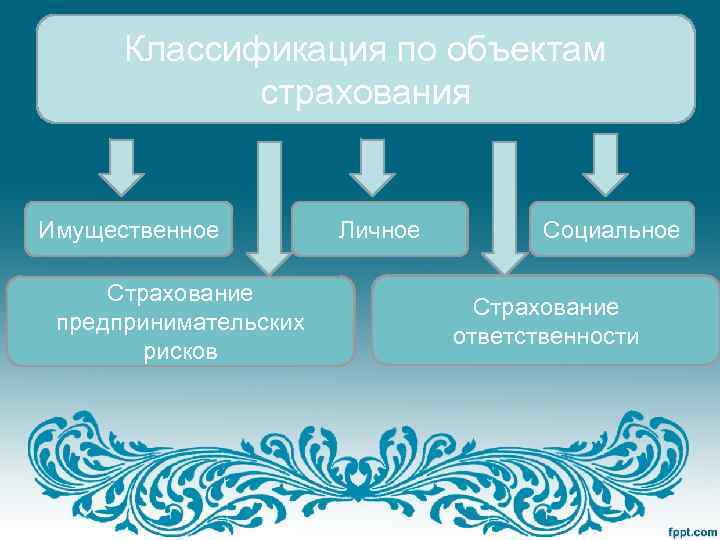 Классификация по объектам страхования

Имущественное

Личное

Социальное

Страхование предпринимательских рисков

Страхование ответственности

fppt.com